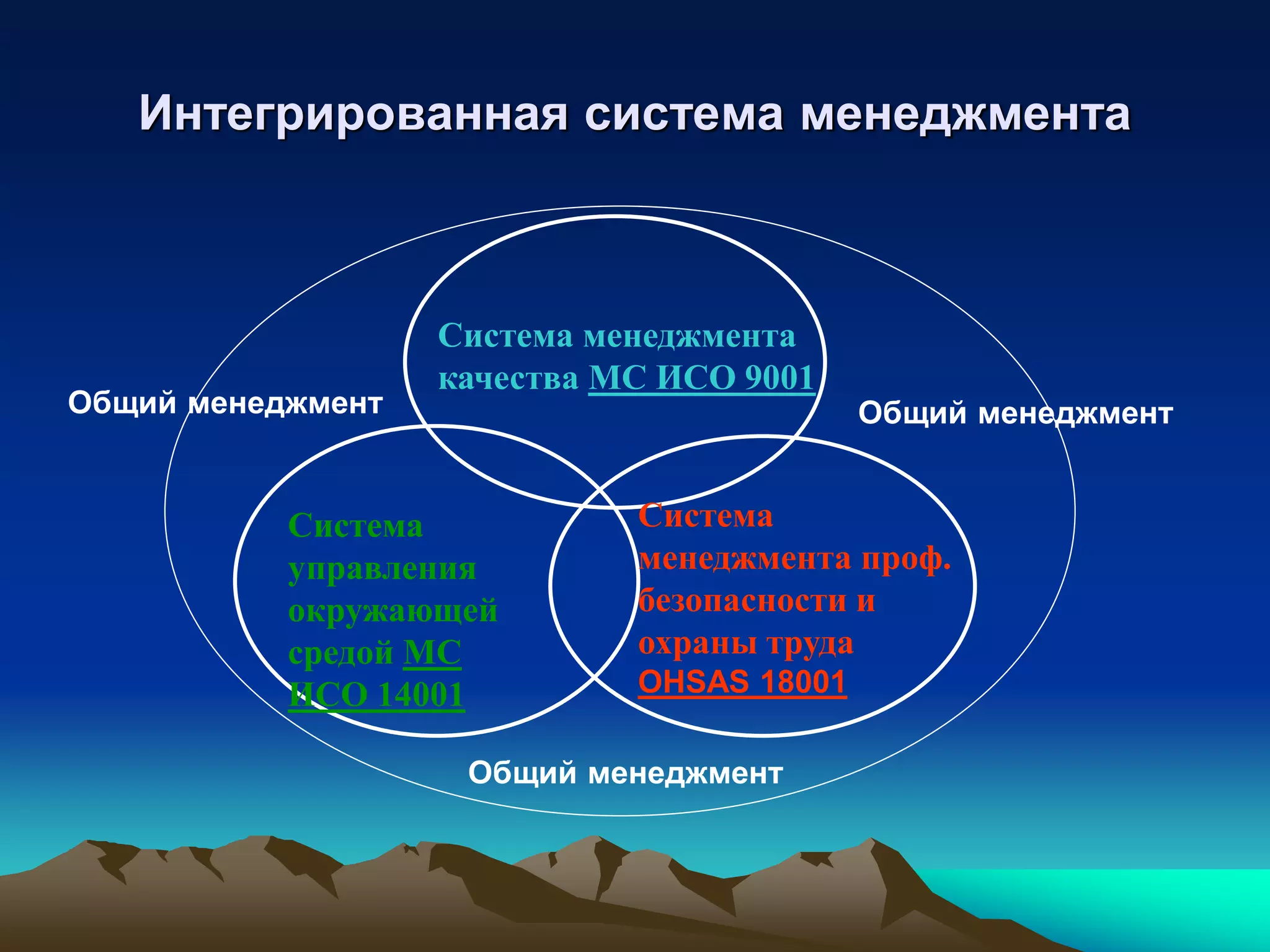 Интегрированная система менеджмента

Система менеджмента качества МС ИСО 9001

Общий менеджмент

Общий менеджмент

Система управления окружающей средой МС ИСО 14001

Система менеджмента проф. безопасности и охраны труда OHSAS 18001

Общий менеджмент